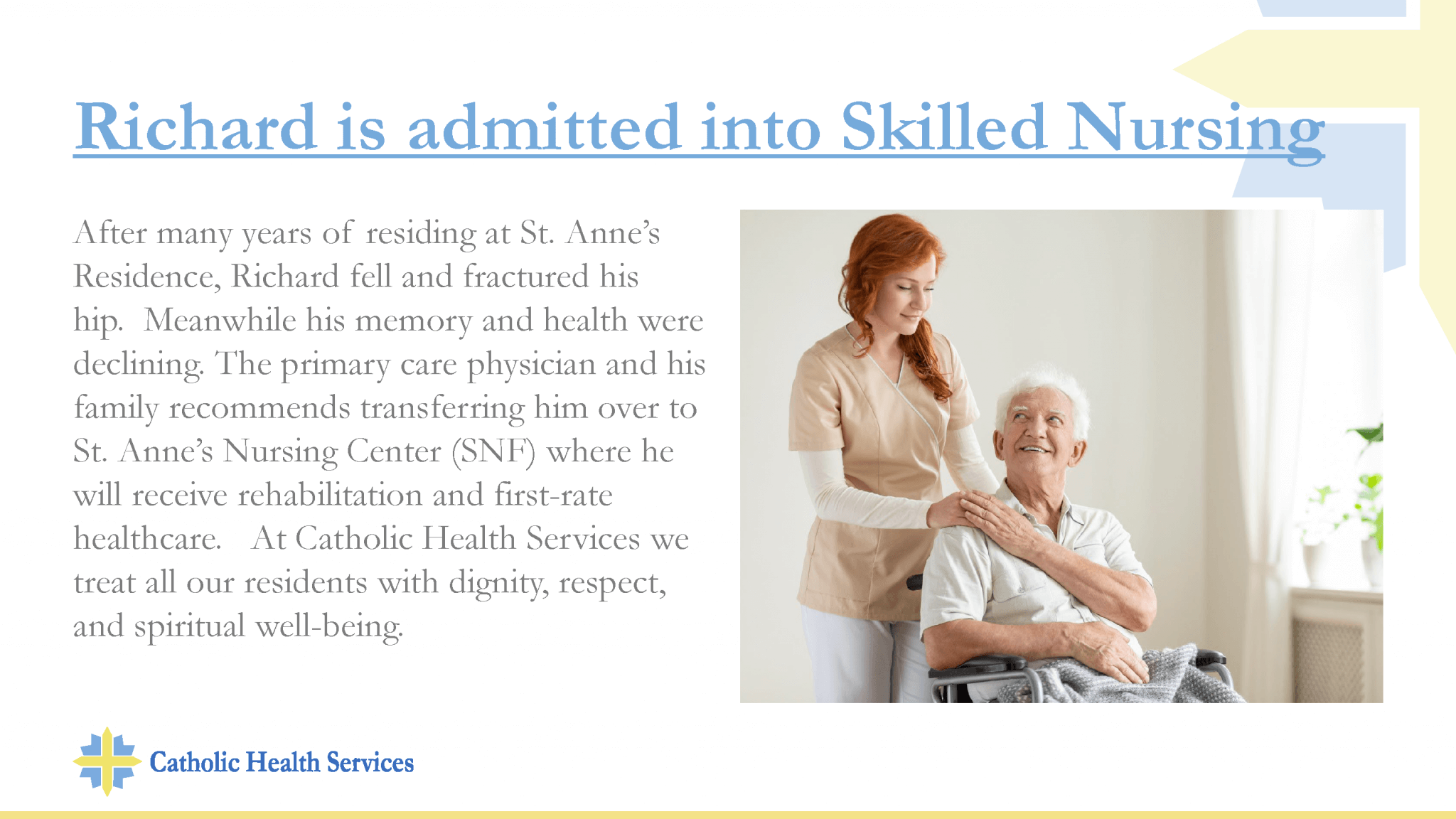 Richard is admitted into Skilled Nursing

After many years of residing at St. Anne's Residence, Richard fell and fractured his hip. Meanwhile his memory and health were declining. The primary care physician and his family recommends transferring him over to St. Anne's Nursing Center (SNF) where he will receive rehabilitation and first-rate healthcare. At Catholic Health Services we treat all our residents with dignity, respect, and spiritual well-being.

Catholic Health Services